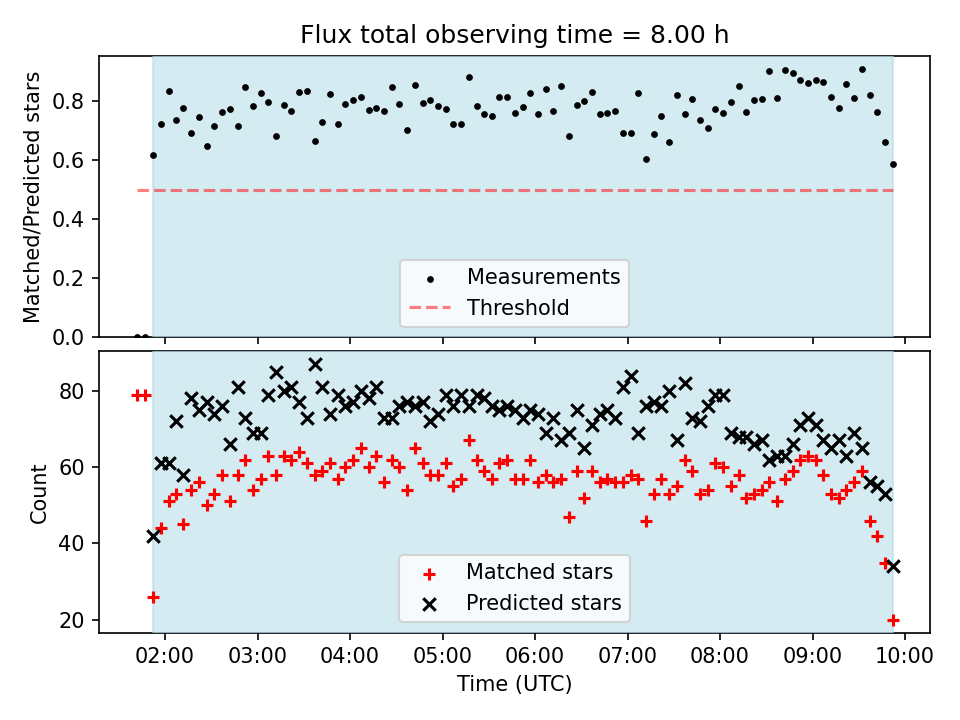 Flux total observing time = 8.00 h

Matched/Predicted stars

0.8
0.6
0.4
0.2
0.0

Measurements
Threshold

Count

80
60
40
20

Matched stars
Predicted stars

02:00 03:00 04:00 05:00 06:00 07:00 08:00 09:00 10:00

Time (UTC)